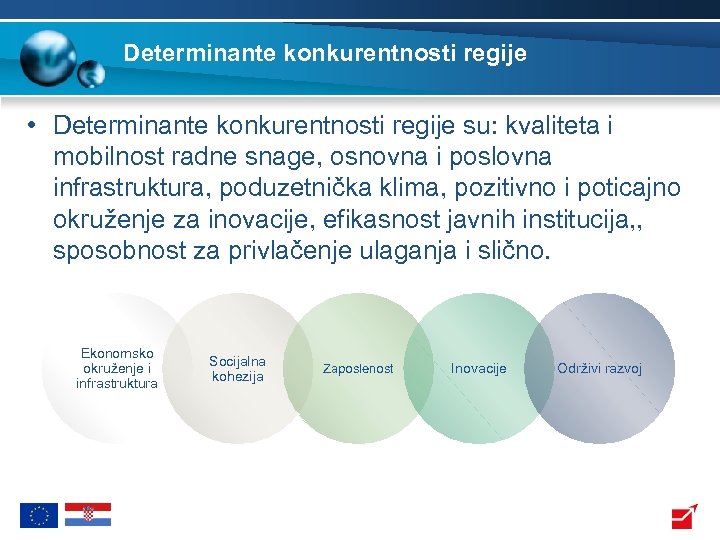 Determinante konkurentnosti regije

• Determinante konkurentnosti regije su: kvaliteta i mobilnost radne snage, osnovna i poslovna infrastruktura, poduzetnička klima, pozitivno i poticajno okruženje za inovacije, efikasnost javnih institucija,, sposobnost za privlačenje ulaganja i slično.

Ekonomsko okruženje i infrastruktura

Socijalna kohezija

Zaposlenost

Inovacije

Održivi razvoj